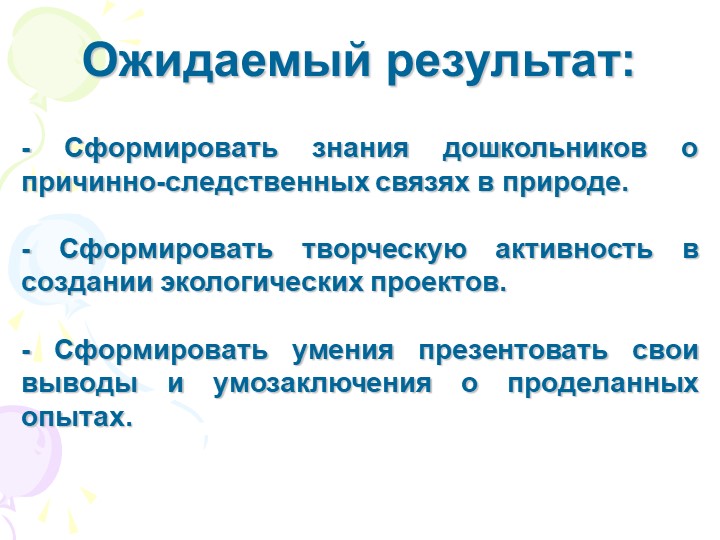 Ожидаемый результат:

- Сформировать знания дошкольников о причинно-следственных связях в природе.

- Сформировать творческую активность в создании экологических проектов.

- Сформировать умения презентовать свои выводы и умозаключения о проделанных опытах.